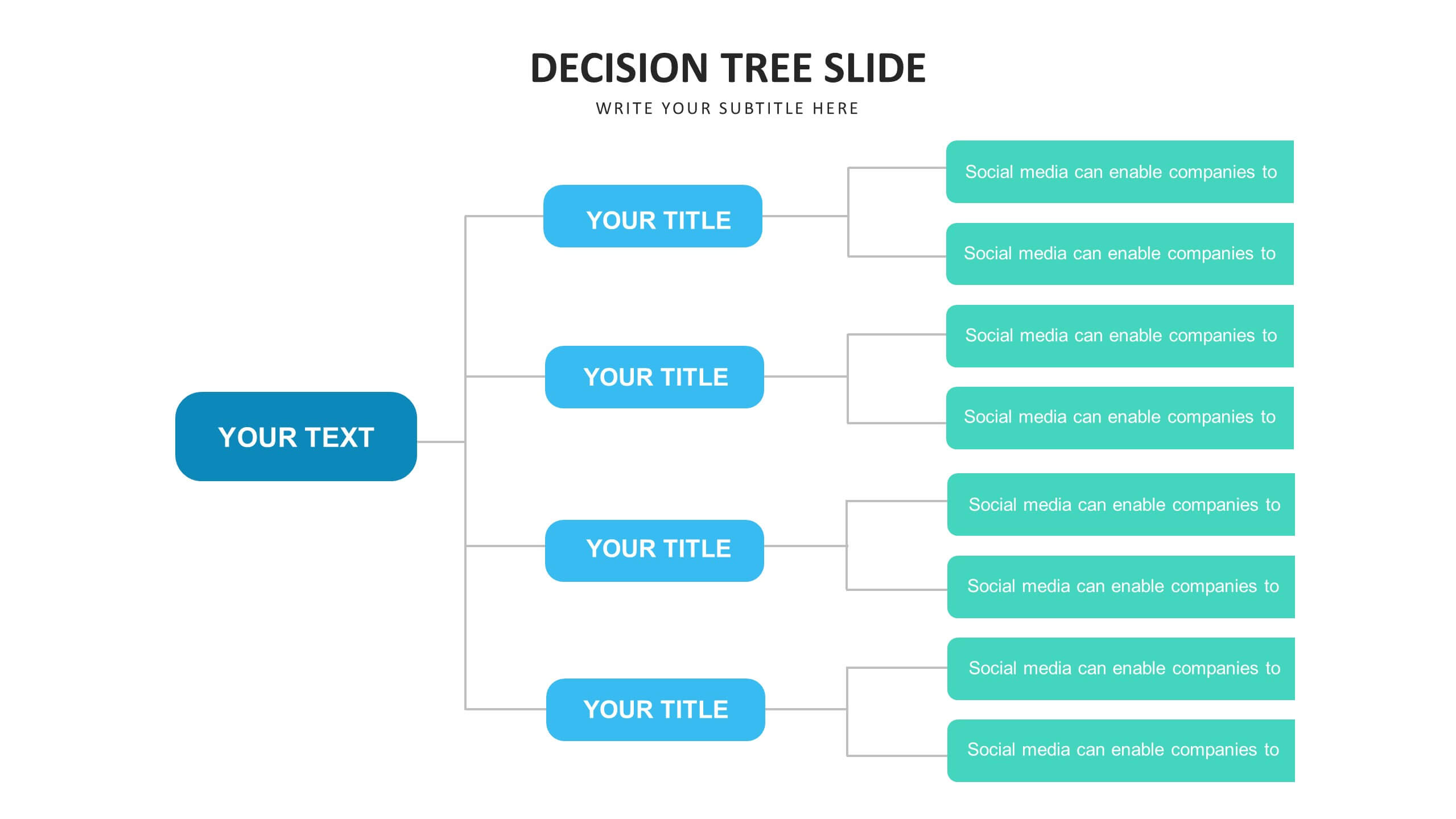 DECISION TREE SLIDE
WRITE YOUR SUBTITLE HERE

YOUR TEXT

YOUR TITLE

Social media can enable companies to

Social media can enable companies to

YOUR TITLE

Social media can enable companies to

Social media can enable companies to

YOUR TITLE

Social media can enable companies to

Social media can enable companies to

YOUR TITLE

Social media can enable companies to

Social media can enable companies to